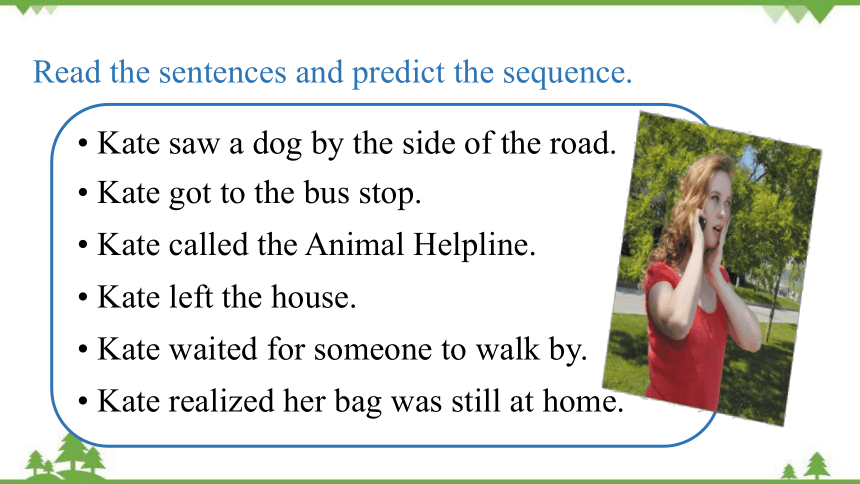 Read the sentences and predict the sequence.

• Kate saw a dog by the side of the road.
• Kate got to the bus stop.
• Kate called the Animal Helpline.
• Kate left the house.
• Kate waited for someone to walk by.
• Kate realized her bag was still at home.